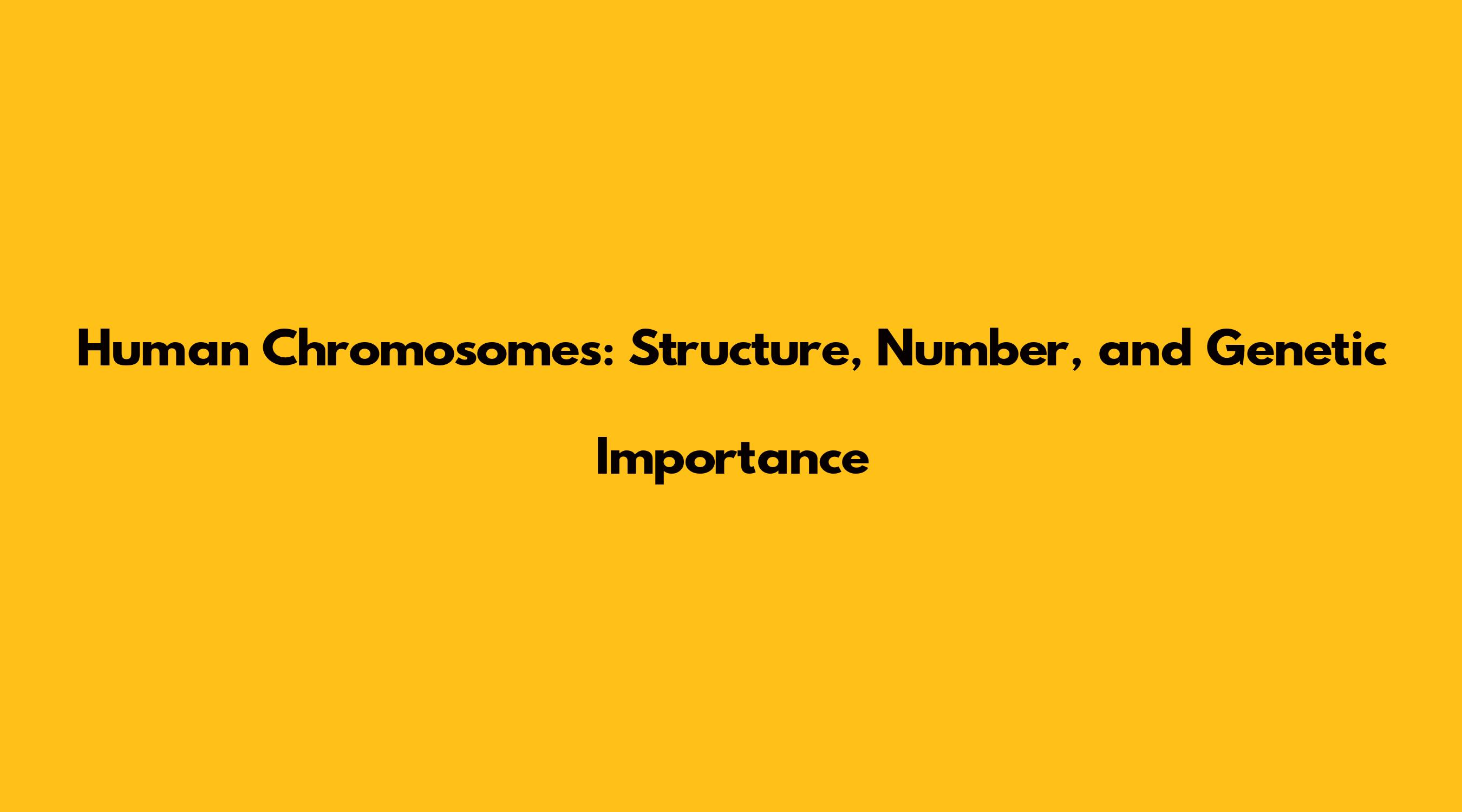 Human Chromosomes: Structure, Number, and Genetic Importance